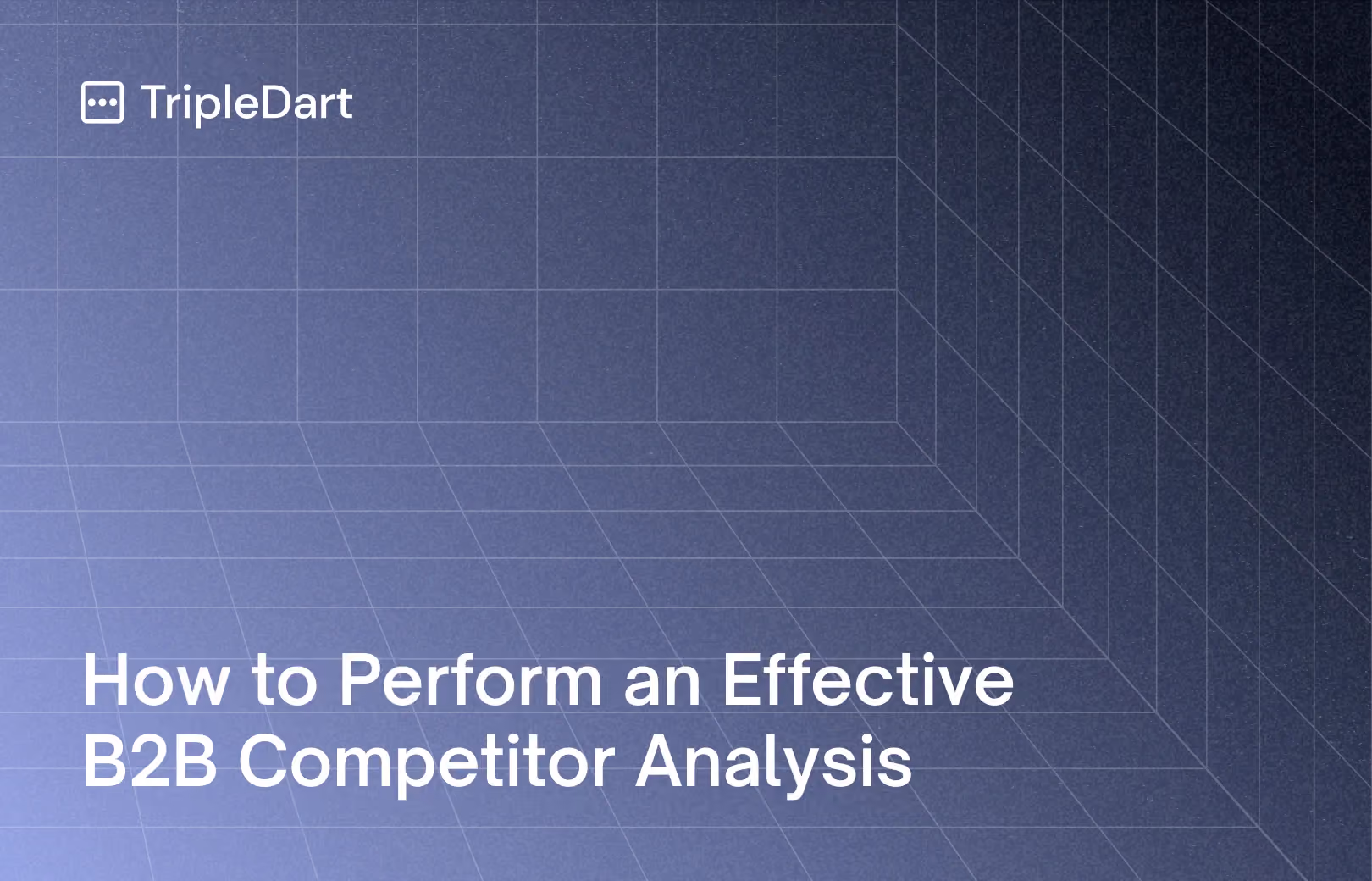 TripleDart

How to Perform an Effective B2B Competitor Analysis